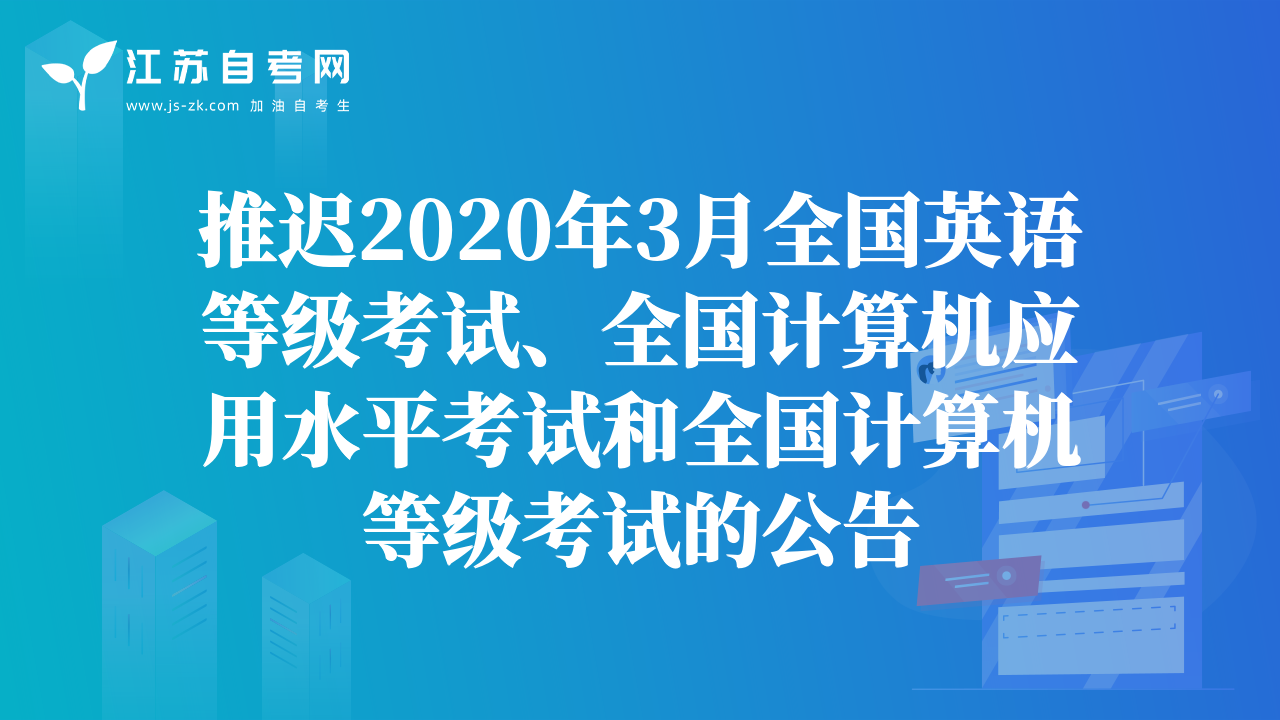 江苏自考网
www.js-zk.com 加油自考生

推迟2020年3月全国英语等级考试、全国计算机应用水平考试和全国计算机等级考试的公告